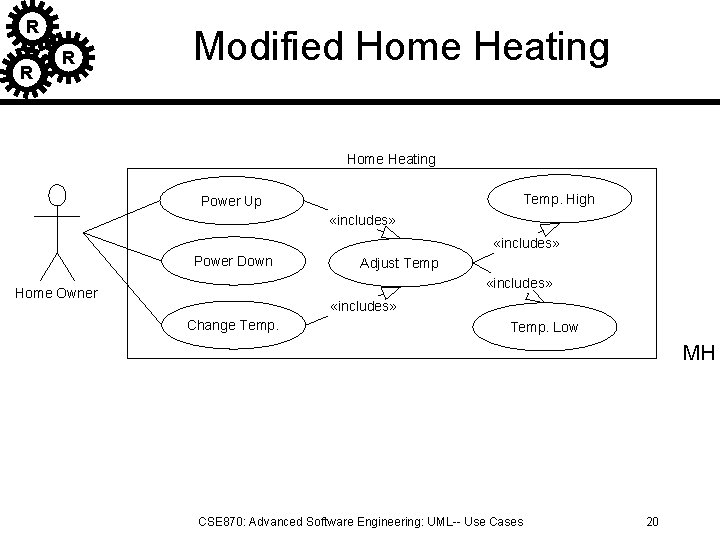 R
R
R

Modified Home Heating

Home Heating

Home Owner

Power Up

Power Down

Change Temp.

«includes»

Adjust Temp

«includes»

Temp. High

«includes»

«includes»

Temp. Low

MH

CSE870: Advanced Software Engineering: UML-- Use Cases

20